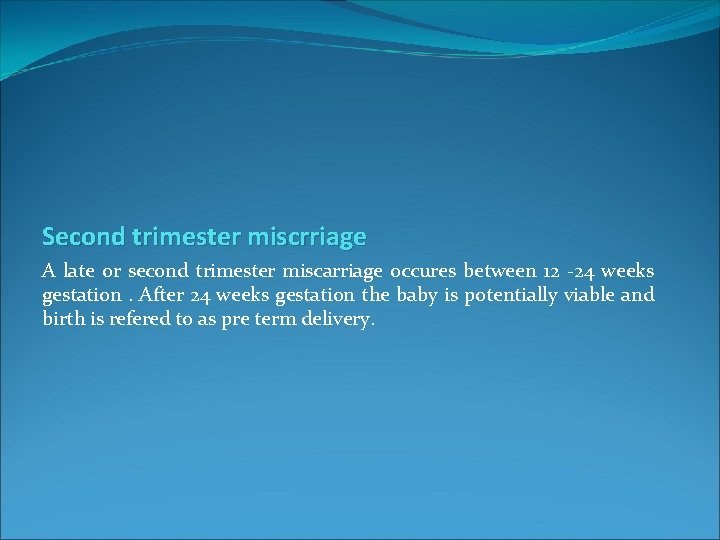 Second trimester miscrriage

A late or second trimester miscarriage occures between 12 -24 weeks gestation . After 24 weeks gestation the baby is potentially viable and birth is refered to as pre term delivery.